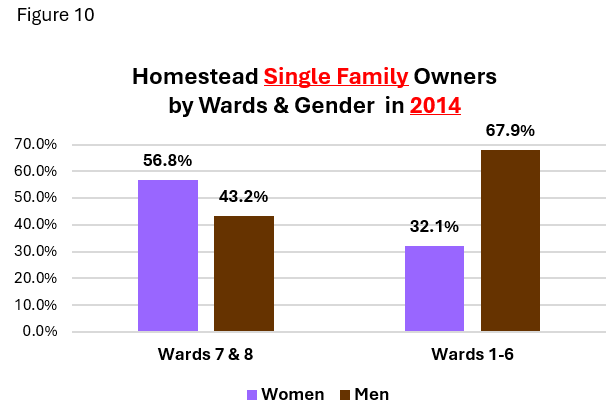 Figure 10

Homestead Single Family Owners by Wards & Gender in 2014

70.0%
60.0%
50.0%
40.0%
30.0%
20.0%
10.0%
0.0%

56.8%
43.2%
32.1%
67.9%

Wards 7 & 8
Wards 1-6

Women
Men